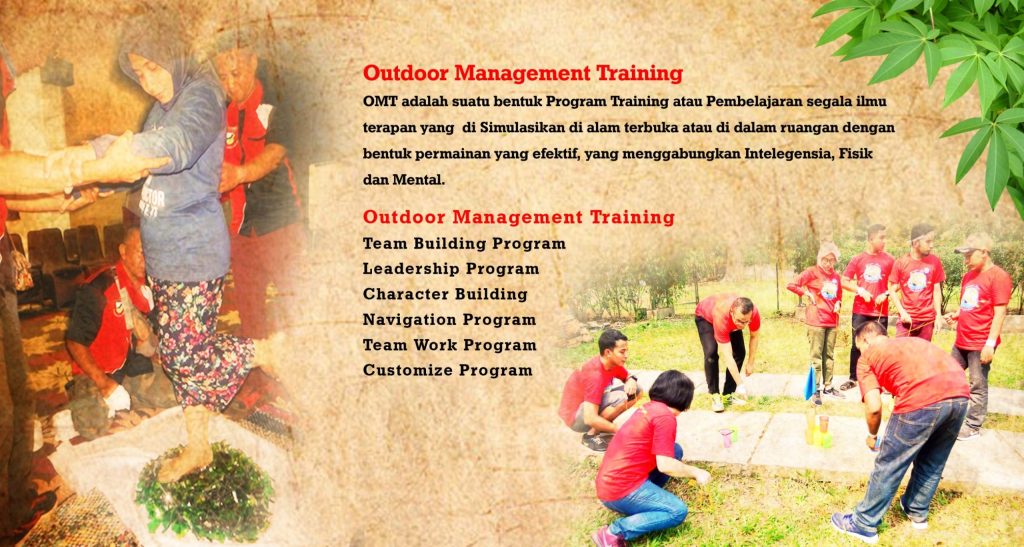 Outdoor Management Training

OMT adalah suatu bentuk Program Training atau Pembelajaran segala ilmu terapan yang di Simulasikan di alam terbuka atau di dalam ruangan dengan bentuk permainan yang efektif, yang menggabungkan Intelegensia, Fisik dan Mental.

Outdoor Management Training
Team Building Program
Leadership Program
Character Building
Navigation Program
Team Work Program
Customize Program